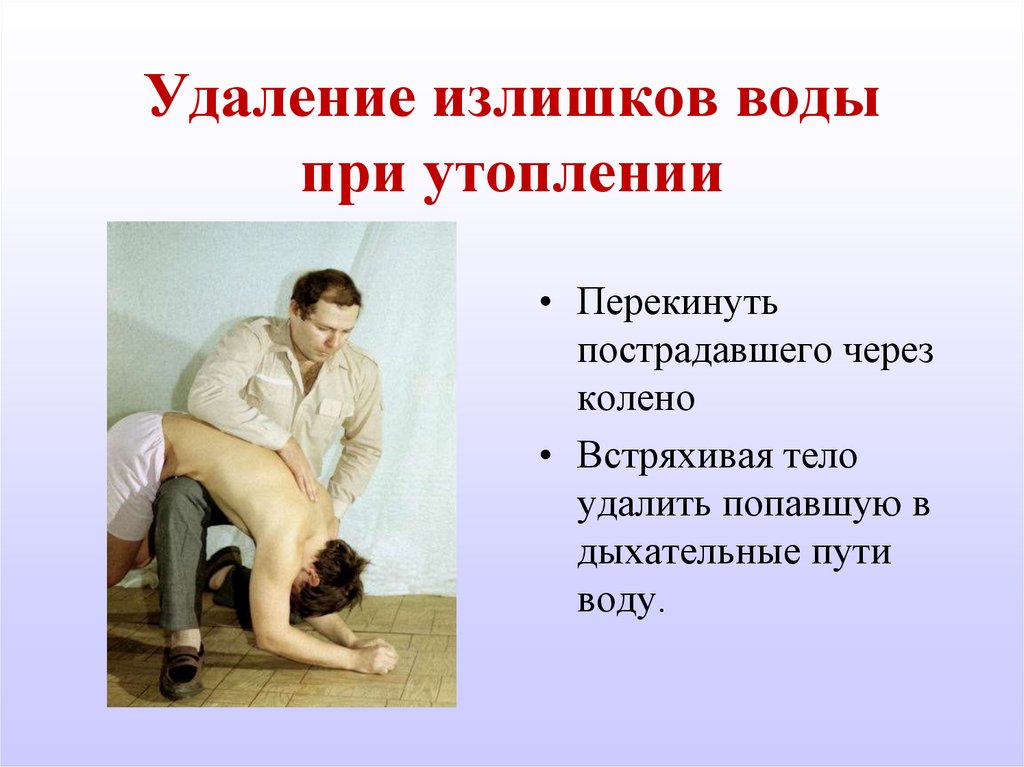 Удаление излишков воды при утоплении

• Перекинуть пострадавшего через колено

• Встряхивая тело удалить попавшую в дыхательные пути воду.